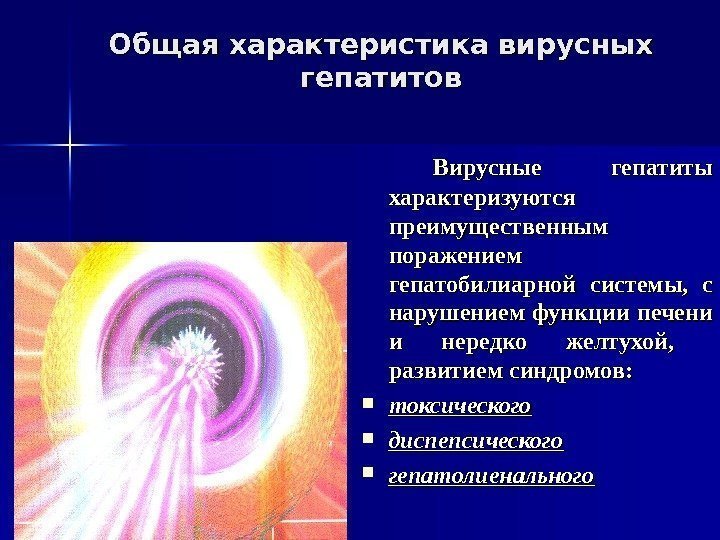 Общая характеристика вирусных гепатитов

Вирусные гепатиты характеризуются преимущественным поражением гепатобилиарной системы, с нарушением функции печени и нередко желтухой, развитием синдромов:

- токсического
- диспепсического
- гепатолиенального